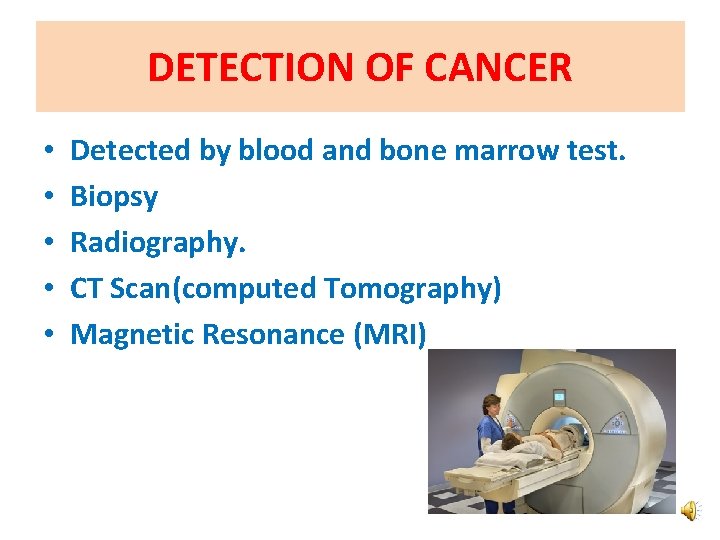 DETECTION OF CANCER

• Detected by blood and bone marrow test.
• Biopsy
• Radiography.
• CT Scan(computed Tomography)
• Magnetic Resonance (MRI)